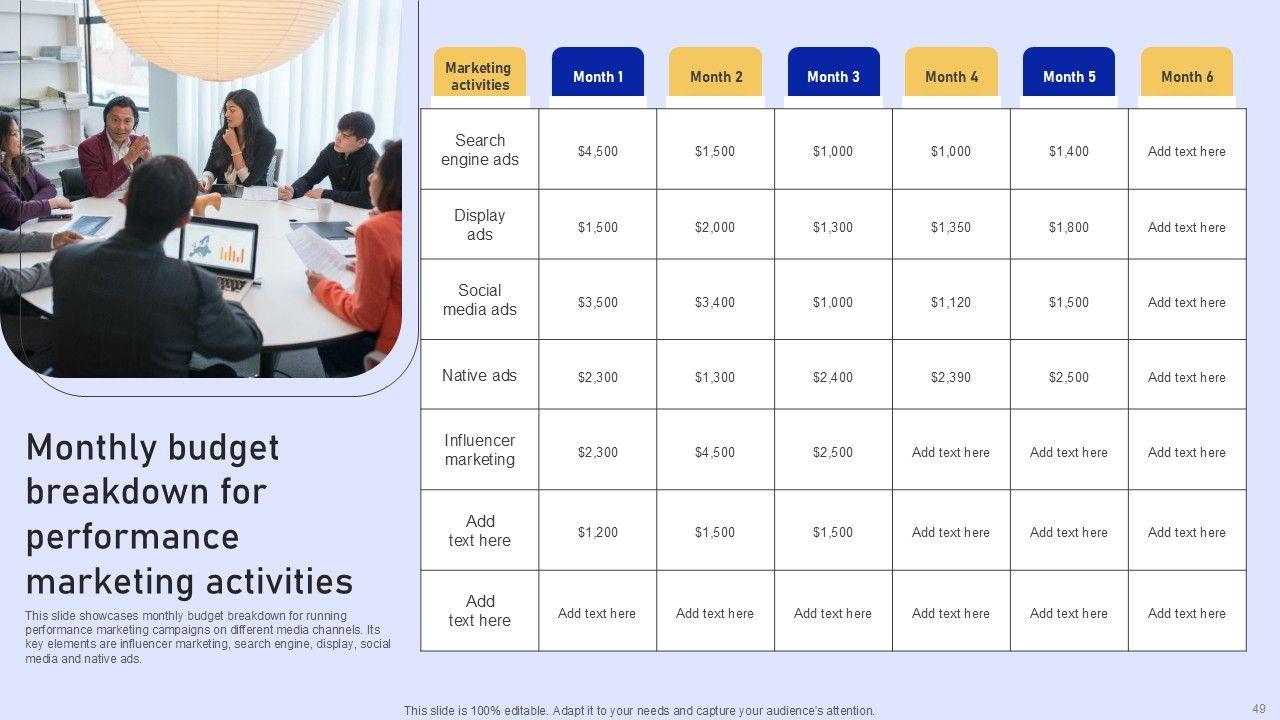 Monthly budget breakdown for performance marketing activities

This slide showcases monthly budget breakdown for running performance marketing campaigns on different media channels. Its key elements are influencer marketing, search engine, display, social media and native ads.

| Marketing activities | Month 1 | Month 2 | Month 3 | Month 4 | Month 5 | Month 6 |
|---|---|---|---|---|---|---|
| Search engine ads | \$4,500 | \$1,500 | \$1,000 | \$1,000 | \$1,400 | Add text here |
| Display ads | \$1,500 | \$2,000 | \$1,300 | \$1,350 | \$1,800 | Add text here |
| Social media ads | \$3,500 | \$3,400 | \$1,000 | \$1,120 | \$1,500 | Add text here |
| Native ads | \$2,300 | \$1,300 | \$2,400 | \$2,390 | \$2,500 | Add text here |
| Influencer marketing | \$2,300 | \$4,500 | \$2,500 | Add text here | Add text here | Add text here |
| Add text here | \$1,200 | \$1,500 | \$1,500 | Add text here | Add text here | Add text here |
| Add text here | Add text here | Add text here | Add text here | Add text here | Add text here | Add text here |

This slide is 100% editable. Adapt it to your needs and capture your audience's attention.

49